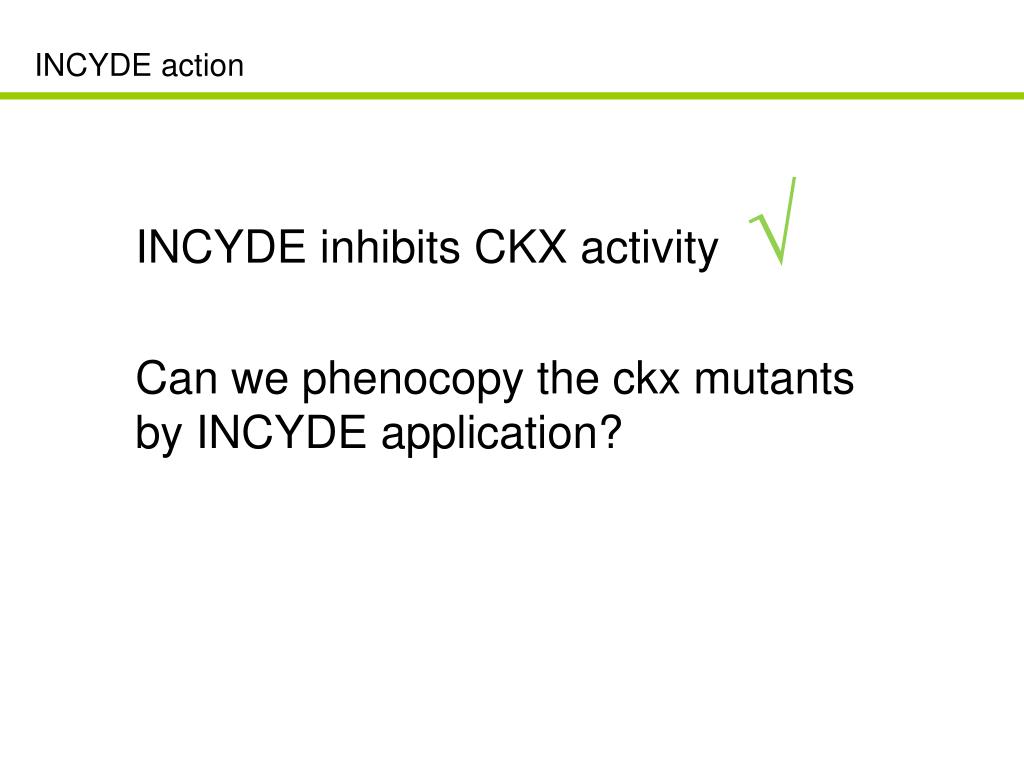 INCYDE action

INCYDE inhibits CKX activity √

Can we phenocopy the ckx mutants by INCYDE application?